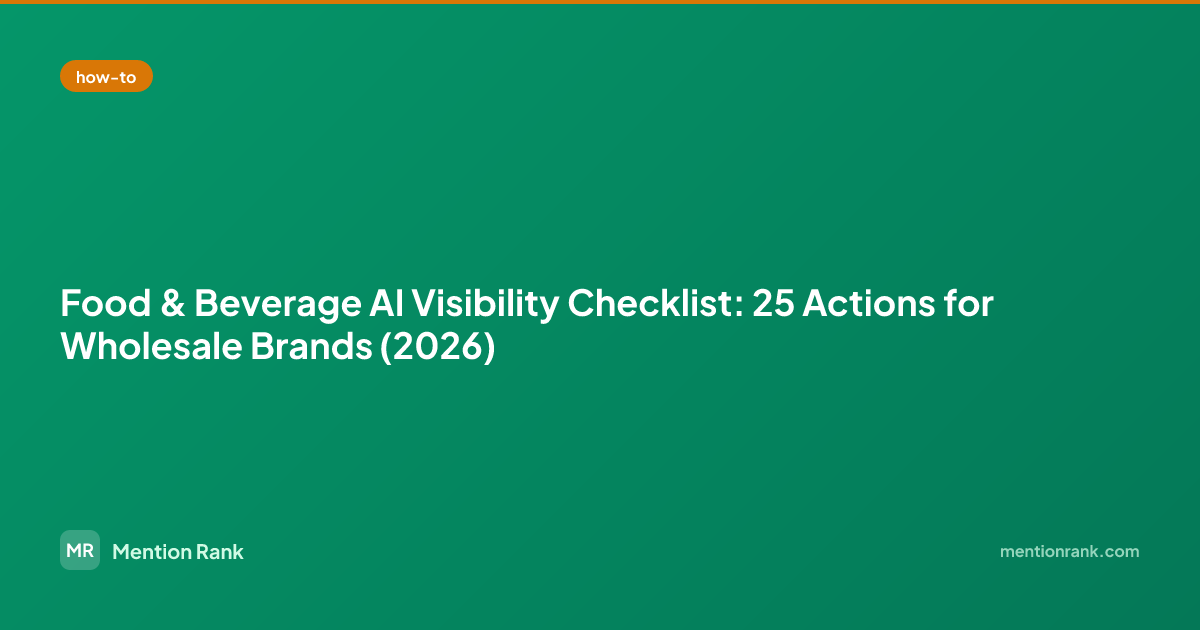 how-to

Food & Beverage AI Visibility Checklist: 25 Actions for Wholesale Brands (2026)

MR Mention Rank

mentionrank.com